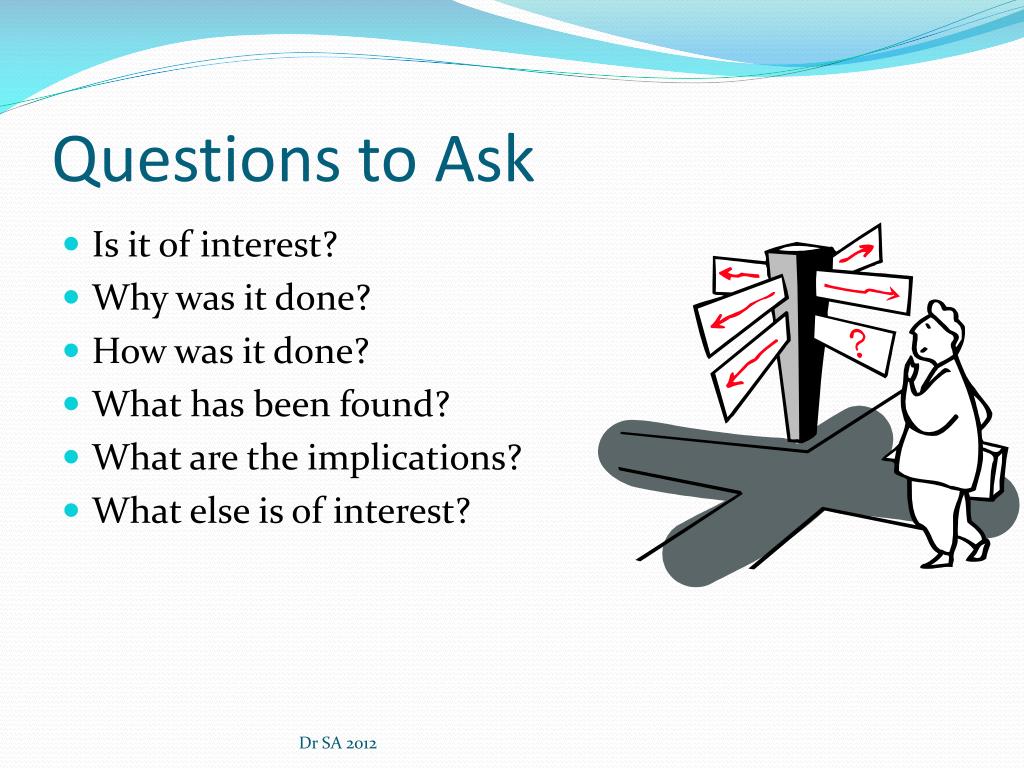 Questions to Ask

- Is it of interest?
- Why was it done?
- How was it done?
- What has been found?
- What are the implications?
- What else is of interest?

?

Dr SA 2012